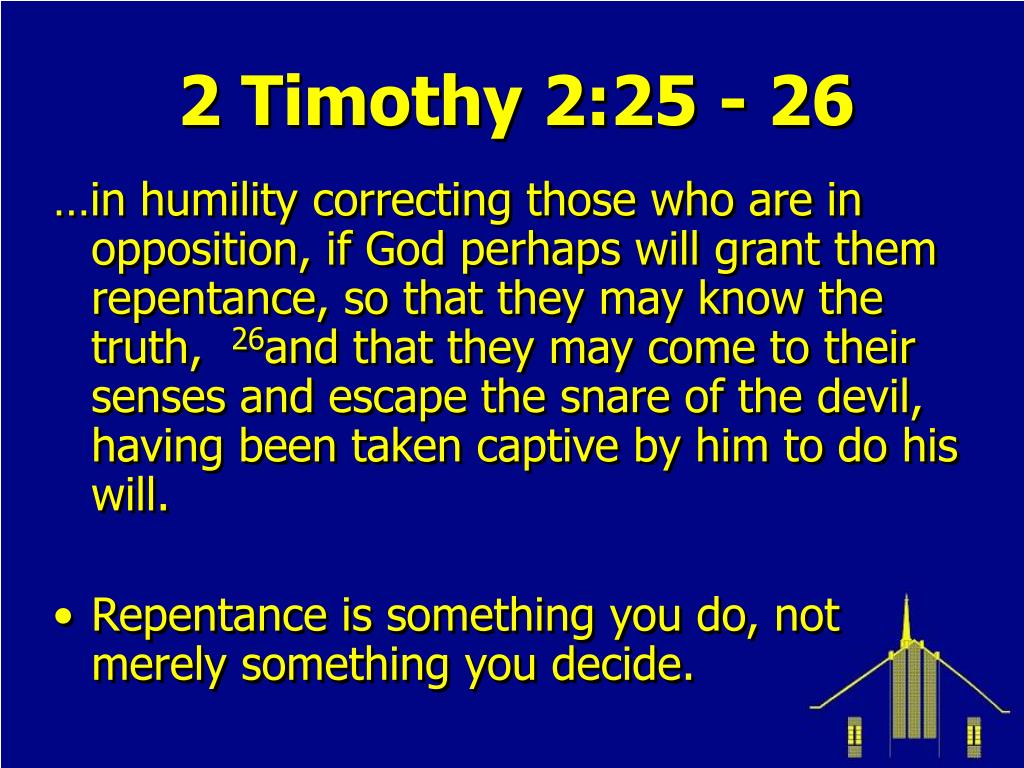 2 Timothy 2:25 - 26

…in humility correcting those who are in opposition, if God perhaps will grant them repentance, so that they may know the truth, $^{26}$and that they may come to their senses and escape the snare of the devil, having been taken captive by him to do his will.

• Repentance is something you do, not merely something you decide.